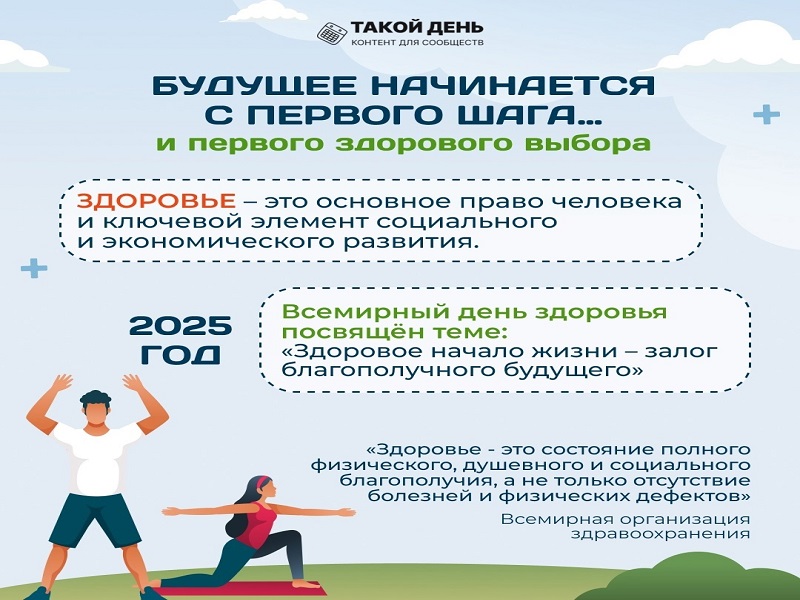 ТАКОЙ ДЕНЬ
КОНТЕНТ ДЛЯ СООБЩЕСТВ

БУДУЩЕЕ НАЧИНАЕТСЯ С ПЕРВОГО ШАГА...
и первого здорового выбора

ЗДОРОВЬЕ – это основное право человека и ключевой элемент социального и экономического развития.

2025 ГОД

Всемирный день здоровья посвящён теме:
«Здоровое начало жизни – залог благополучного будущего»

«Здоровье - это состояние полного физического, душевного и социального благополучия, а не только отсутствие болезней и физических дефектов»

Всемирная организация здравоохранения